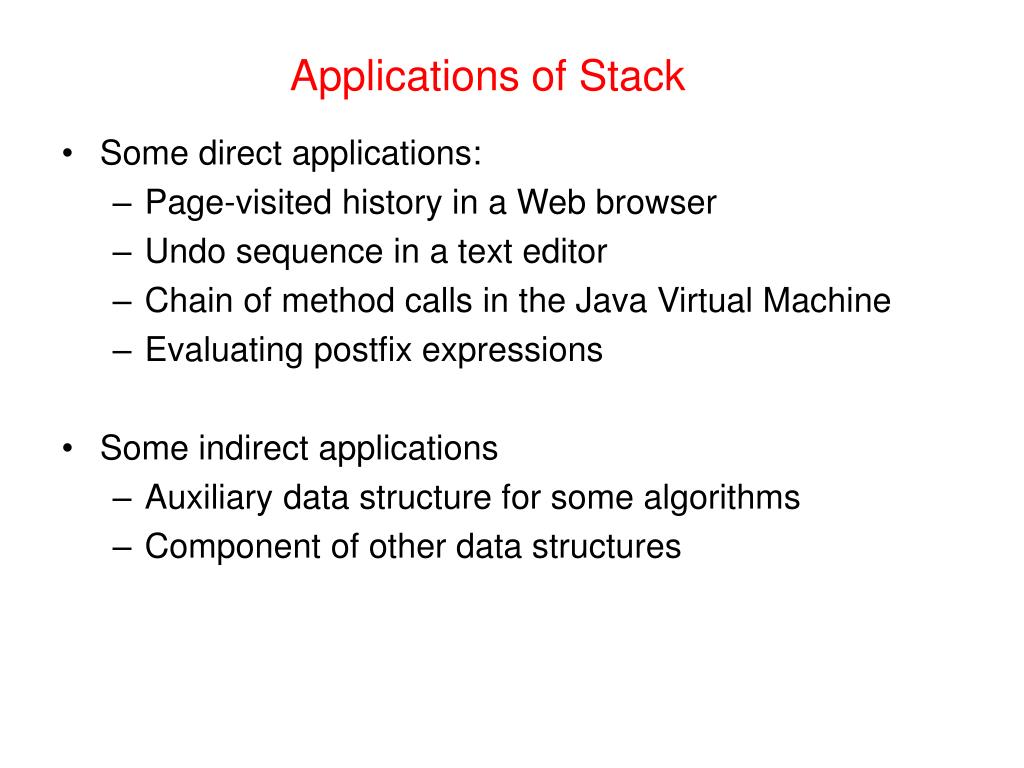 Applications of Stack

• Some direct applications:
– Page-visited history in a Web browser
– Undo sequence in a text editor
– Chain of method calls in the Java Virtual Machine
– Evaluating postfix expressions

• Some indirect applications
– Auxiliary data structure for some algorithms
– Component of other data structures